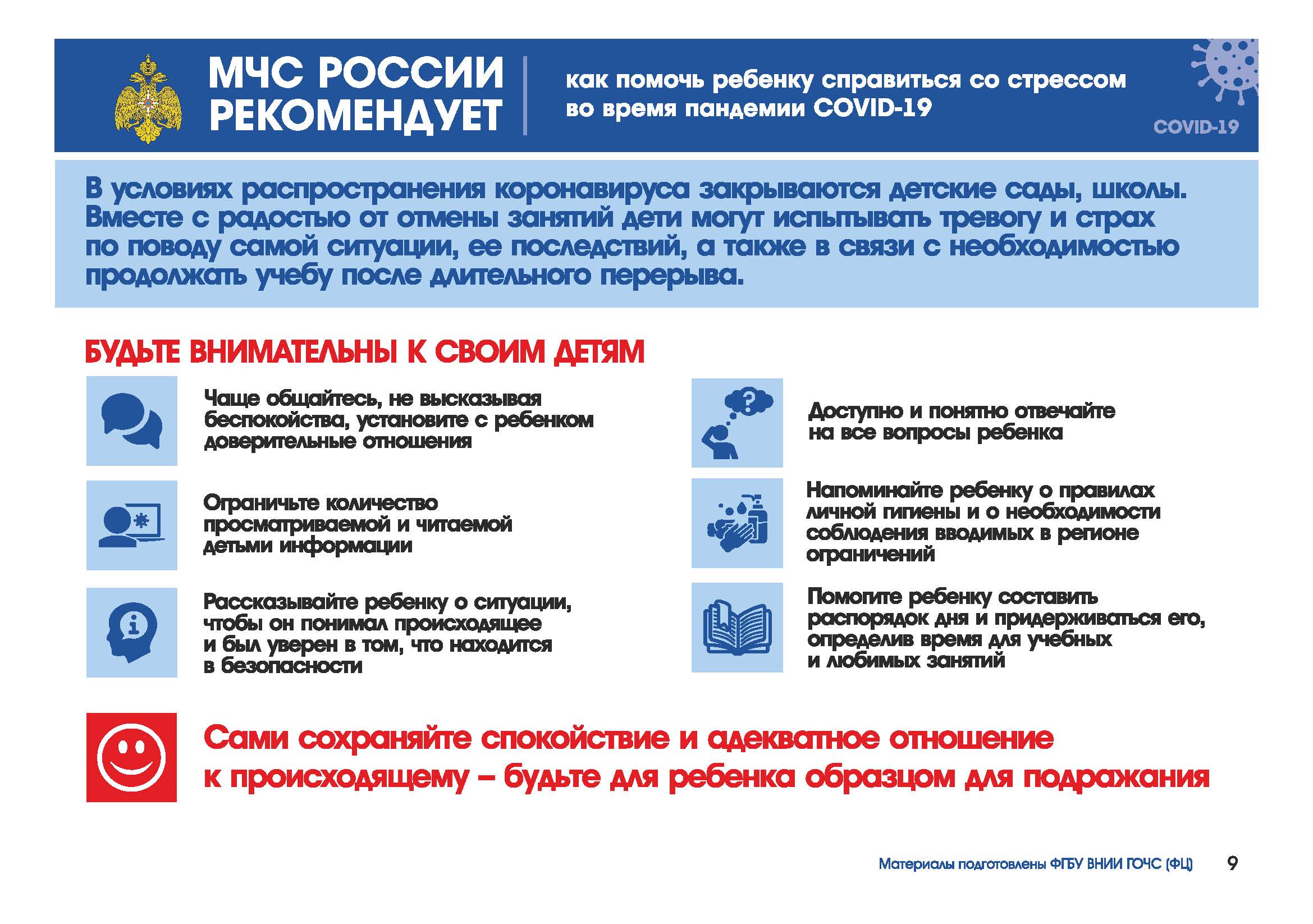 МЧС РОССИИ РЕКОМЕНДУЕТ

как помочь ребенку справиться со стрессом во время пандемии COVID-19

COVID-19

В условиях распространения коронавируса закрываются детские сады, школы. Вместе с радостью от отмены занятий дети могут испытывать тревогу и страх по поводу самой ситуации, ее последствий, а также в связи с необходимостью продолжать учебу после длительного перерыва.

БУДЬТЕ ВНИМАТЕЛЬНЫ К СВОИМ ДЕТЯМ

Чаще общайтесь, не высказывая беспокойства, установите с ребенком доверительные отношения

Ограничьте количество просматриваемой и читаемой детьми информации

Рассказывайте ребенку о ситуации, чтобы он понимал происходящее и был уверен в том, что находится в безопасности

Доступно и понятно отвечайте на все вопросы ребенка

Напоминайте ребенку о правилах личной гигиены и о необходимости соблюдения вводимых в регионе ограничений

Помогите ребенку составить распорядок дня и придерживаться его, определив время для учебных и любимых занятий

Сами сохраняйте спокойствие и адекватное отношение к происходящему – будьте для ребенка образцом для подражания

Материалы подготовлены ФГБУ ВНИИ ГОЧС (ФЦ) 9